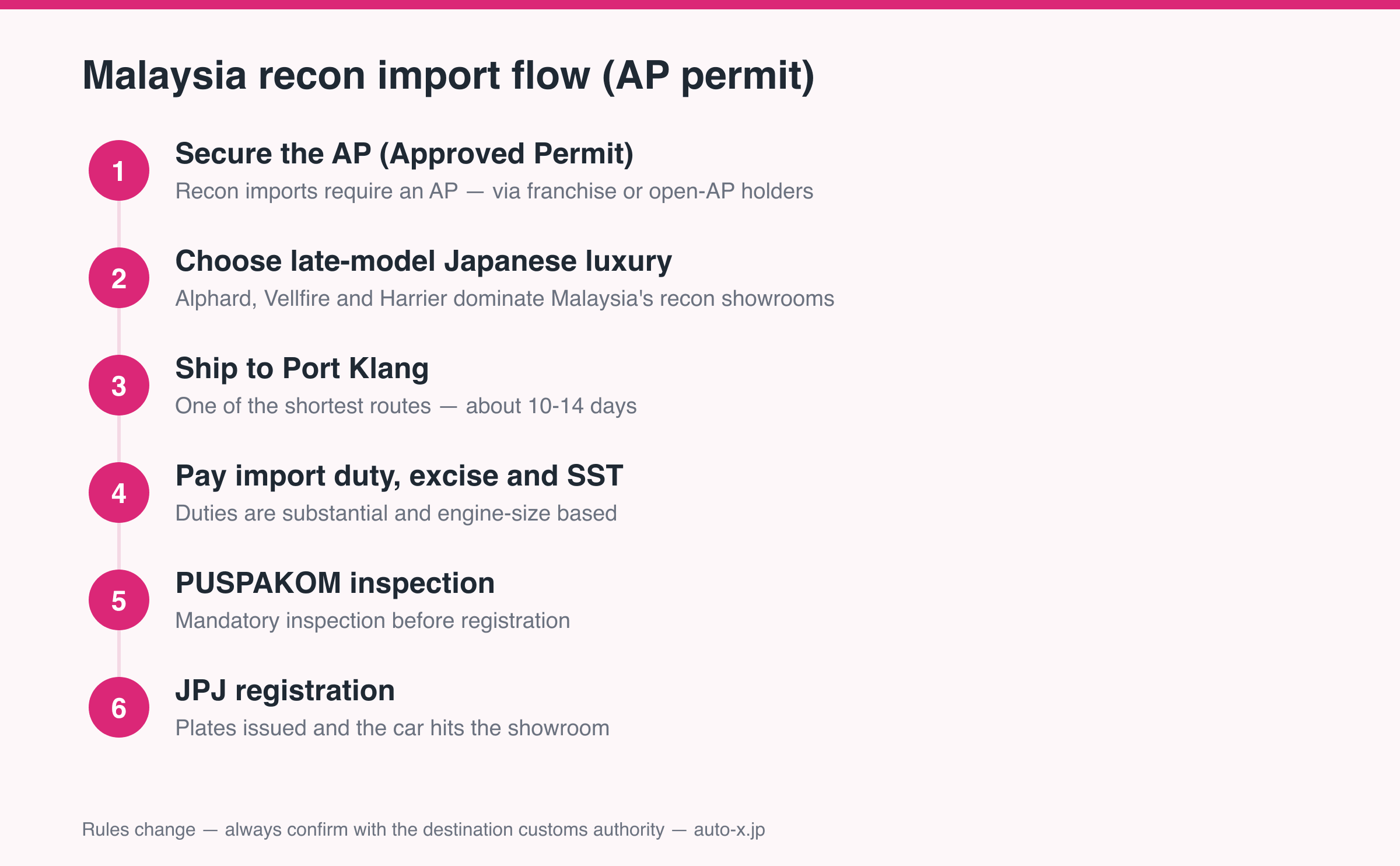 Malaysia recon import flow (AP permit)

1
Secure the AP (Approved Permit)
Recon imports require an AP — via franchise or open-AP holders

2
Choose late-model Japanese luxury
Alphard, Vellfire and Harrier dominate Malaysia's recon showrooms

3
Ship to Port Klang
One of the shortest routes — about 10-14 days

4
Pay import duty, excise and SST
Duties are substantial and engine-size based

5
PUSPAKOM inspection
Mandatory inspection before registration

6
JPJ registration
Plates issued and the car hits the showroom

Rules change — always confirm with the destination customs authority — auto-x.jp